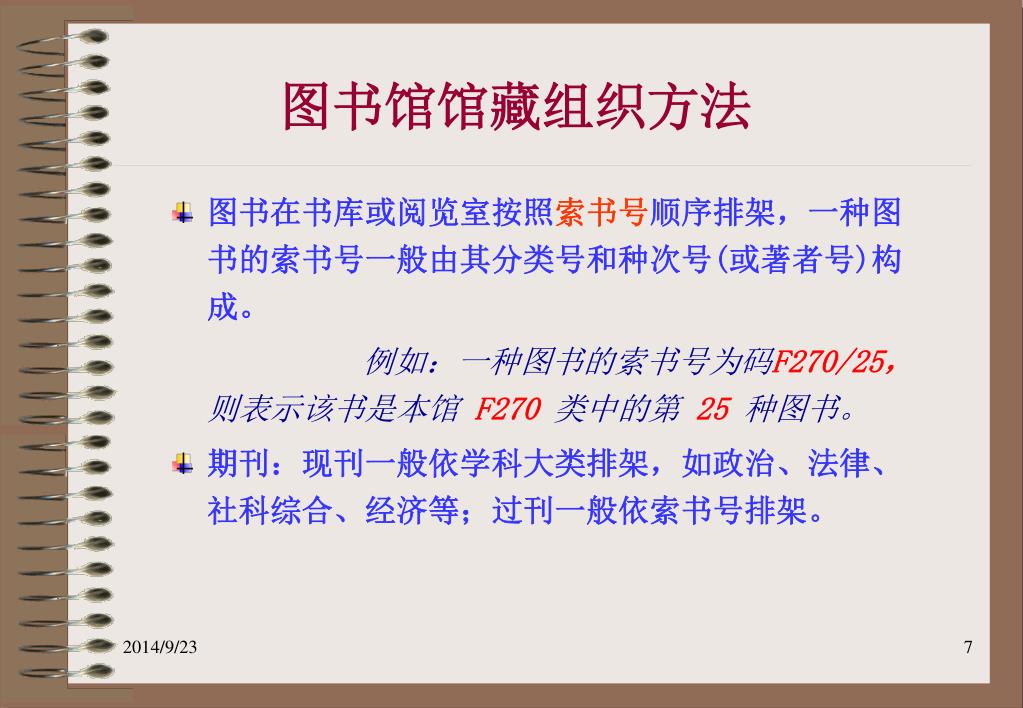 图书馆馆藏组织方法

图书在书库或阅览室按照索书号顺序排架，一种图书的索书号一般由其分类号和种次号(或著者号)构成。

例如：一种图书的索书号为码F270/25，则表示该书是本馆 F270 类中的第 25 种图书。

期刊：现刊一般依学科大类排架，如政治、法律、社科综合、经济等；过刊一般依索书号排架。

2014/9/23

7